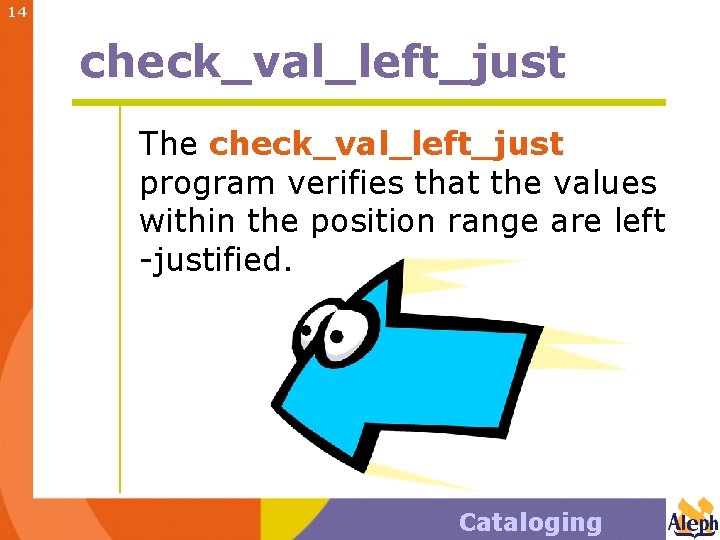 14

check_val_left_just

The check_val_left_just program verifies that the values within the position range are left -justified.

Cataloging

Aleph